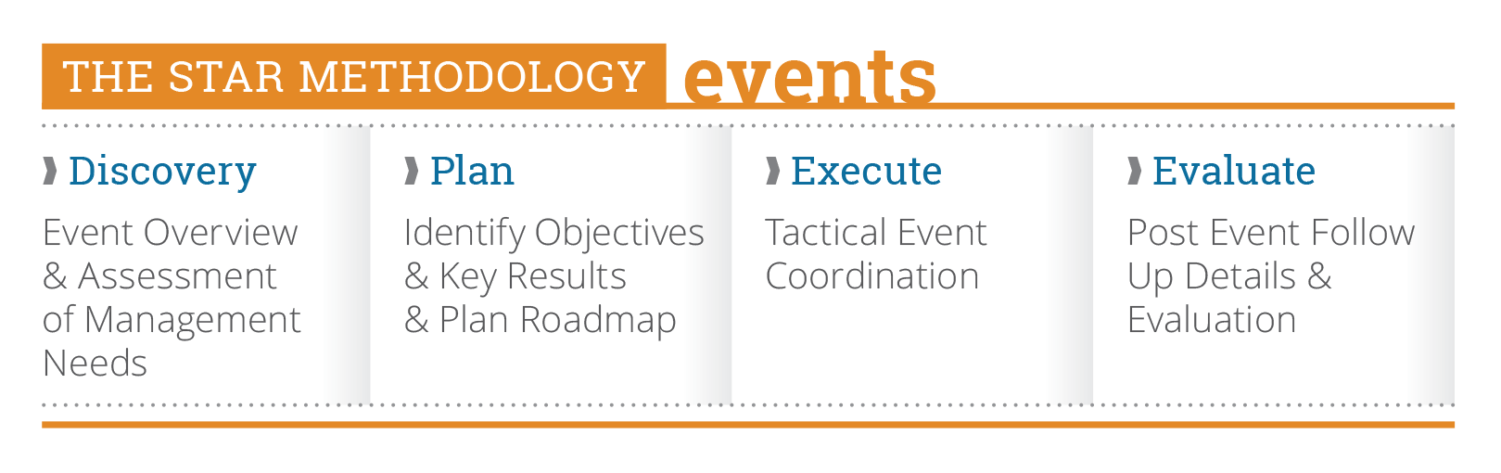 THE STAR METHODOLOGY events

Discovery
Event Overview & Assessment of Management Needs

Plan
Identify Objectives & Key Results & Plan Roadmap

Execute
Tactical Event Coordination

Evaluate
Post Event Follow Up Details & Evaluation